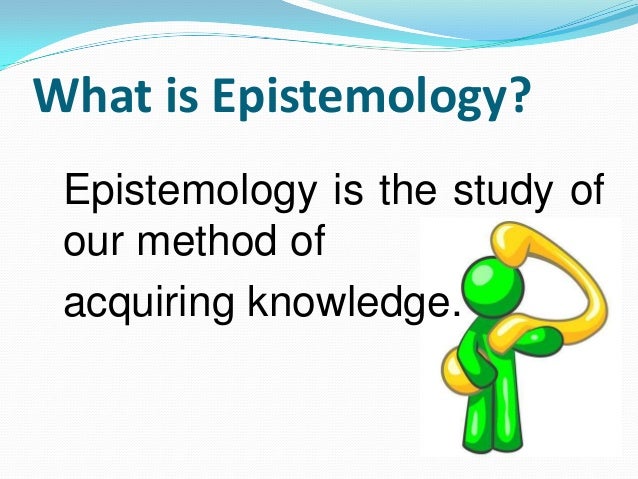 What is Epistemology?

Epistemology is the study of our method of acquiring knowledge.